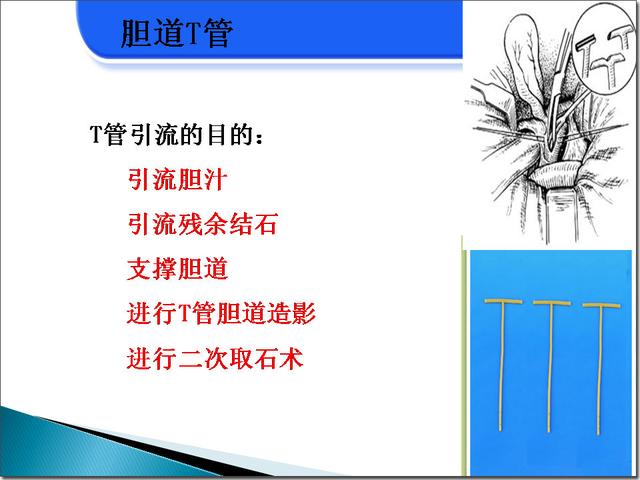 胆道T管

T管引流的目的：

引流胆汁

引流残余结石

支撑胆道

进行T管胆道造影

进行二次取石术